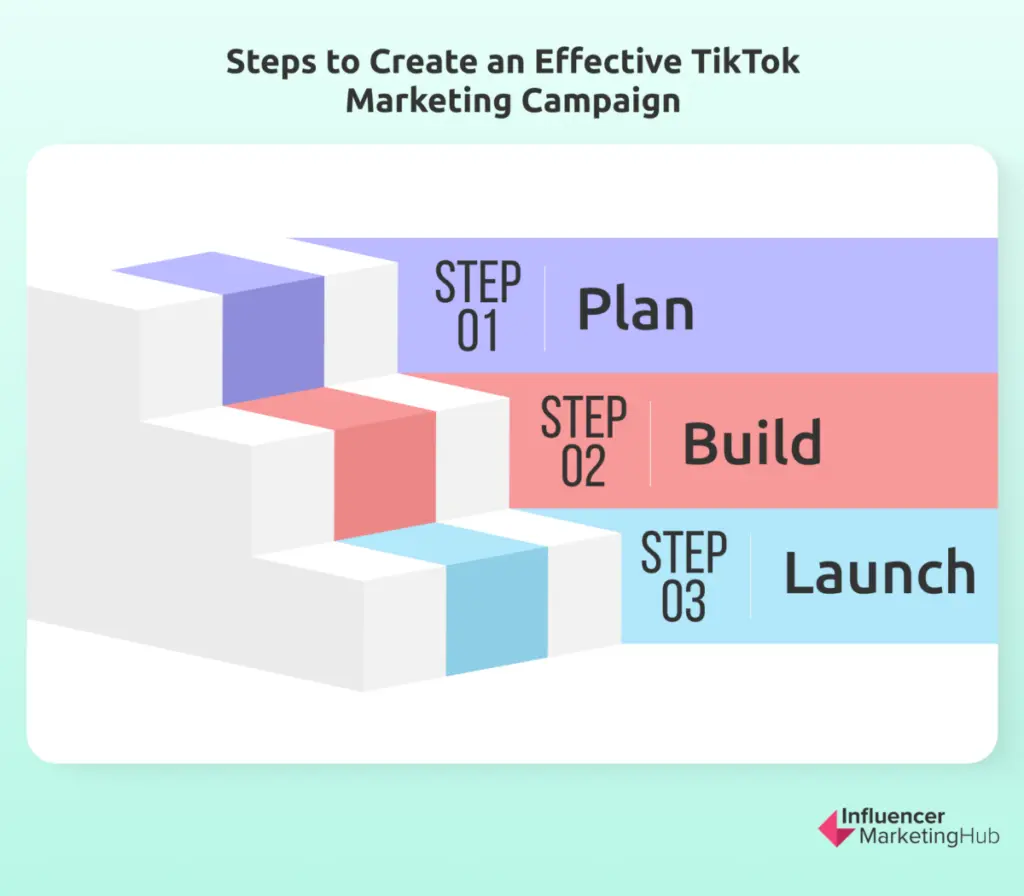 Steps to Create an Effective TikTok Marketing Campaign

STEP 01 Plan

STEP 02 Build

STEP 03 Launch

Influencer MarketingHub